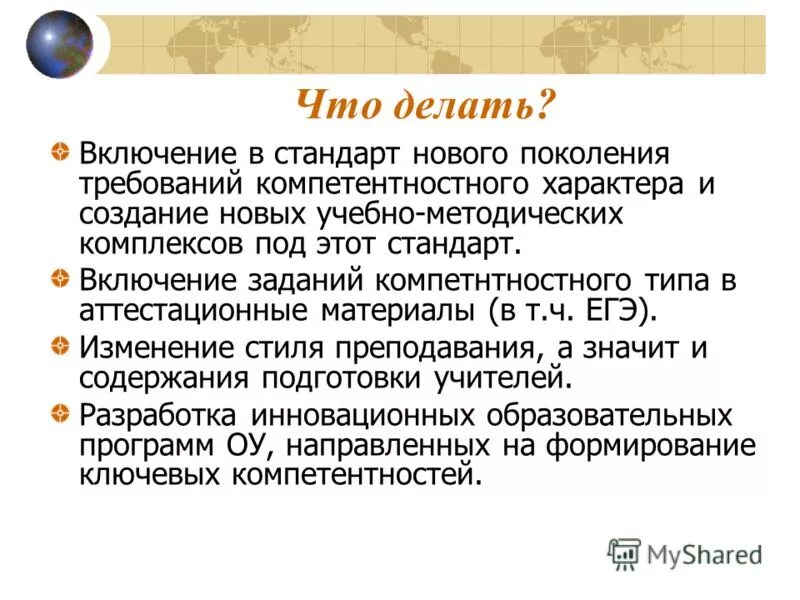 Что делать?

Включение в стандарт нового поколения требований компетентностного характера и создание новых учебно-методических комплексов под этот стандарт.

Включение заданий компетнтностного типа в аттестационные материалы (в т.ч. ЕГЭ).

Изменение стиля преподавания, а значит и содержания подготовки учителей.

Разработка инновационных образовательных программ ОУ, направленных на формирование ключевых компетентностей.

MyShared